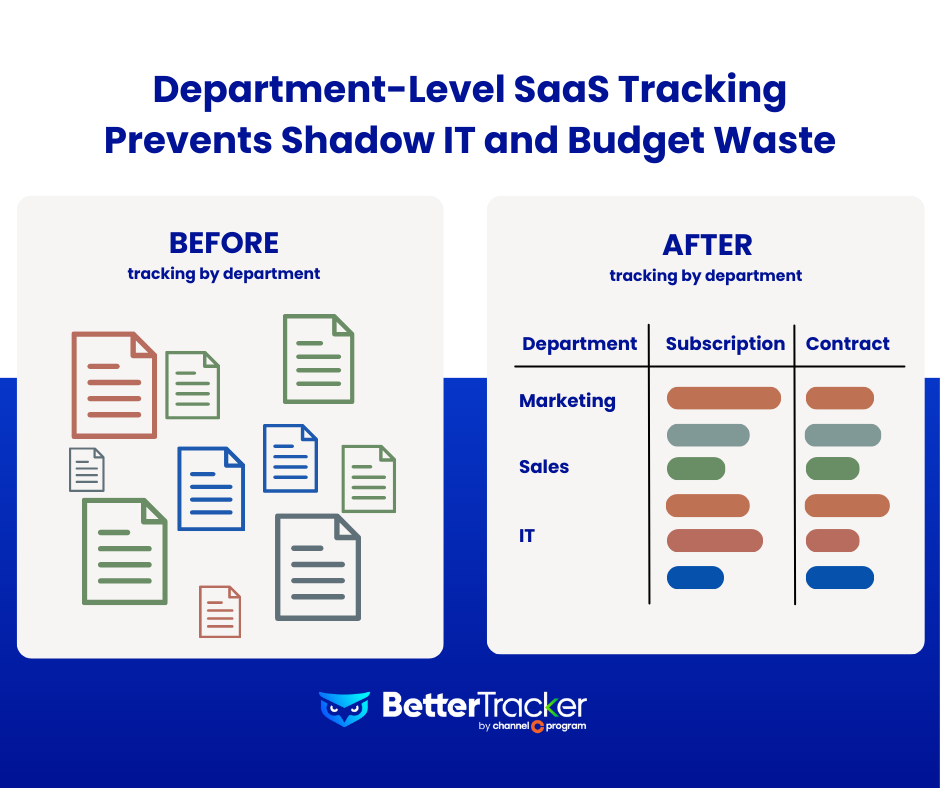 Department-Level SaaS Tracking Prevents Shadow IT and Budget Waste

BEFORE
tracking by department

AFTER
tracking by department

| Department | Subscription | Contract |
|---|---|---|
| Marketing | | |
| Sales | | |
| IT | | |

BetterTracker
by channel program